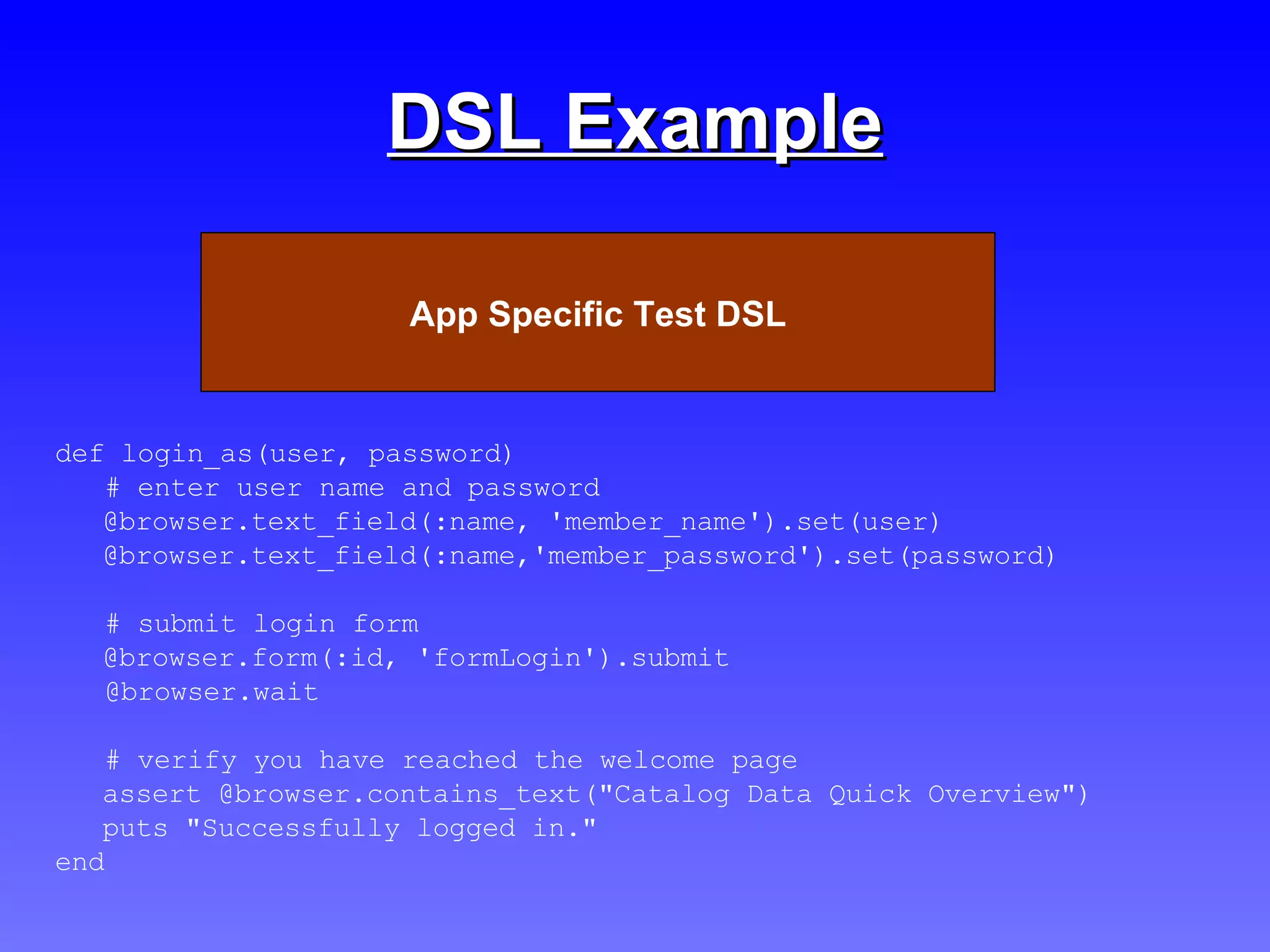 DSL Example

App Specific Test DSL

def login_as(user, password)
  # enter user name and password
  @browser.text_field(:name, 'member_name').set(user)
  @browser.text_field(:name,'member_password').set(password)

  # submit login form
  @browser.form(:id, 'formLogin').submit
  @browser.wait

  # verify you have reached the welcome page
  assert @browser.contains_text("Catalog Data Quick Overview")
  puts "Successfully logged in."
end